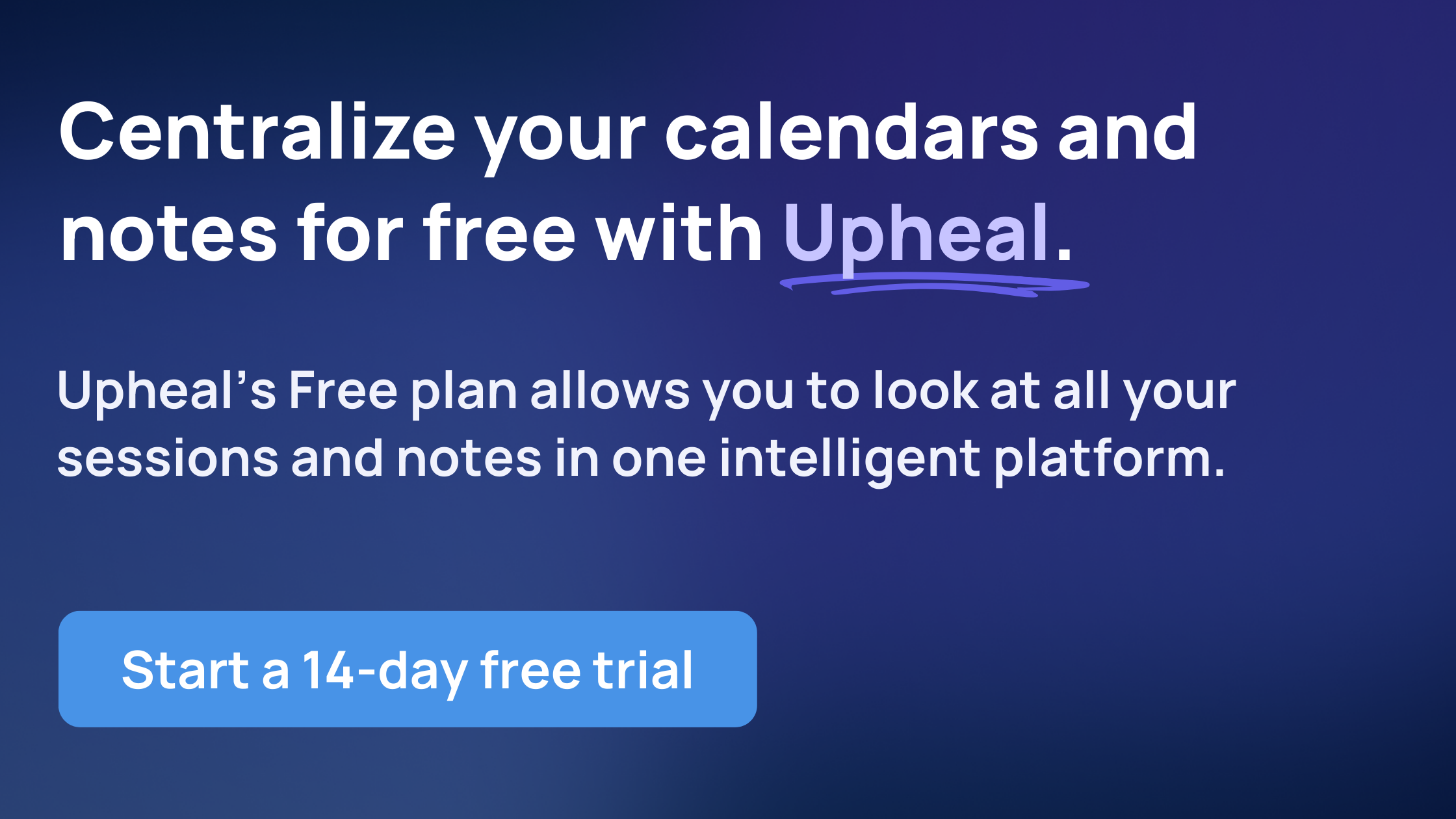 Centralize your calendars and notes for free with Upheal.

Upheal’s Free plan allows you to look at all your sessions and notes in one intelligent platform.

Start a 14-day free trial